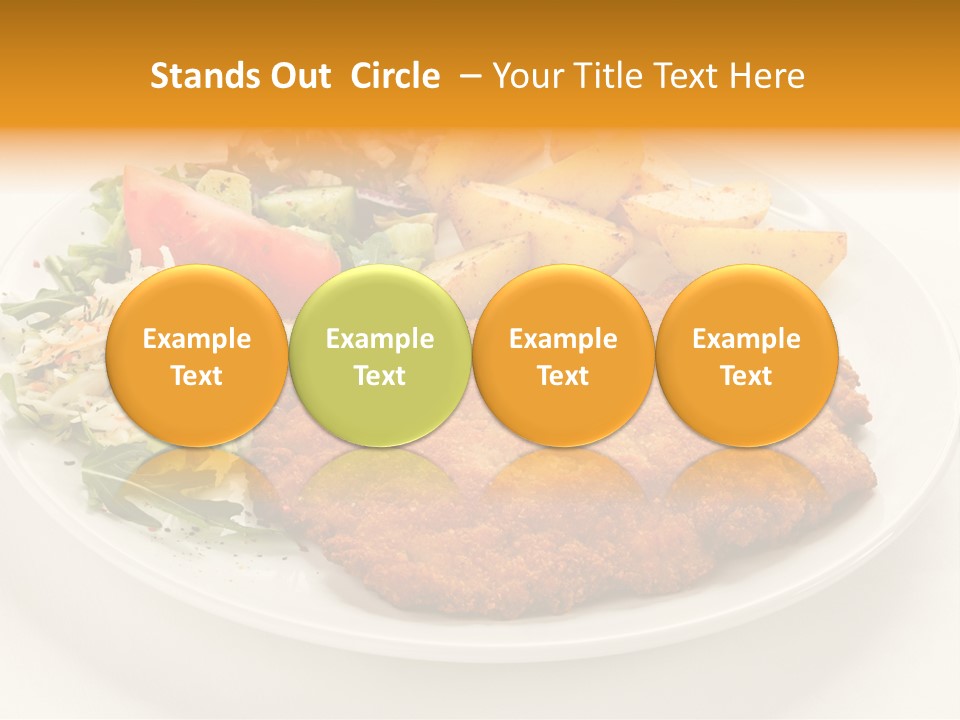 Stands Out  Circle  – Your Title Text Here

Example Text

Example Text

Example Text

Example Text